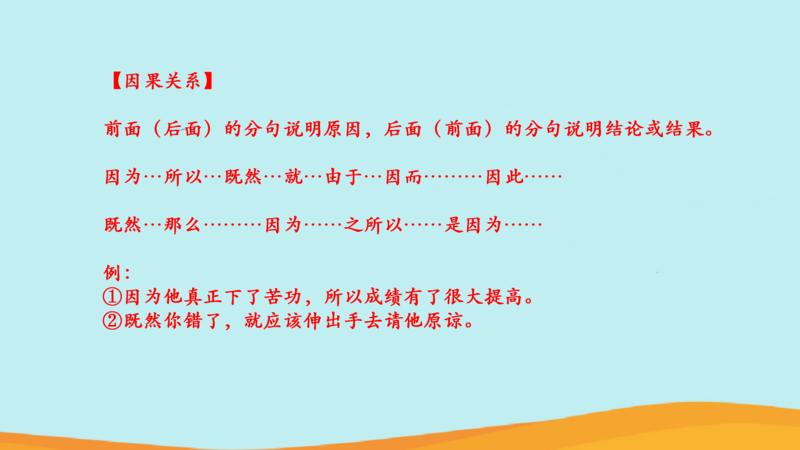 【因果关系】

前面（后面）的分句说明原因，后面（前面）的分句说明结论或结果。

因为…所以…既然…就…由于…因而………因此……

既然…那么………因为……之所以……是因为……

例：
①因为他真正下了苦功，所以成绩有了很大提高。
②既然你错了，就应该伸出手去请他原谅。